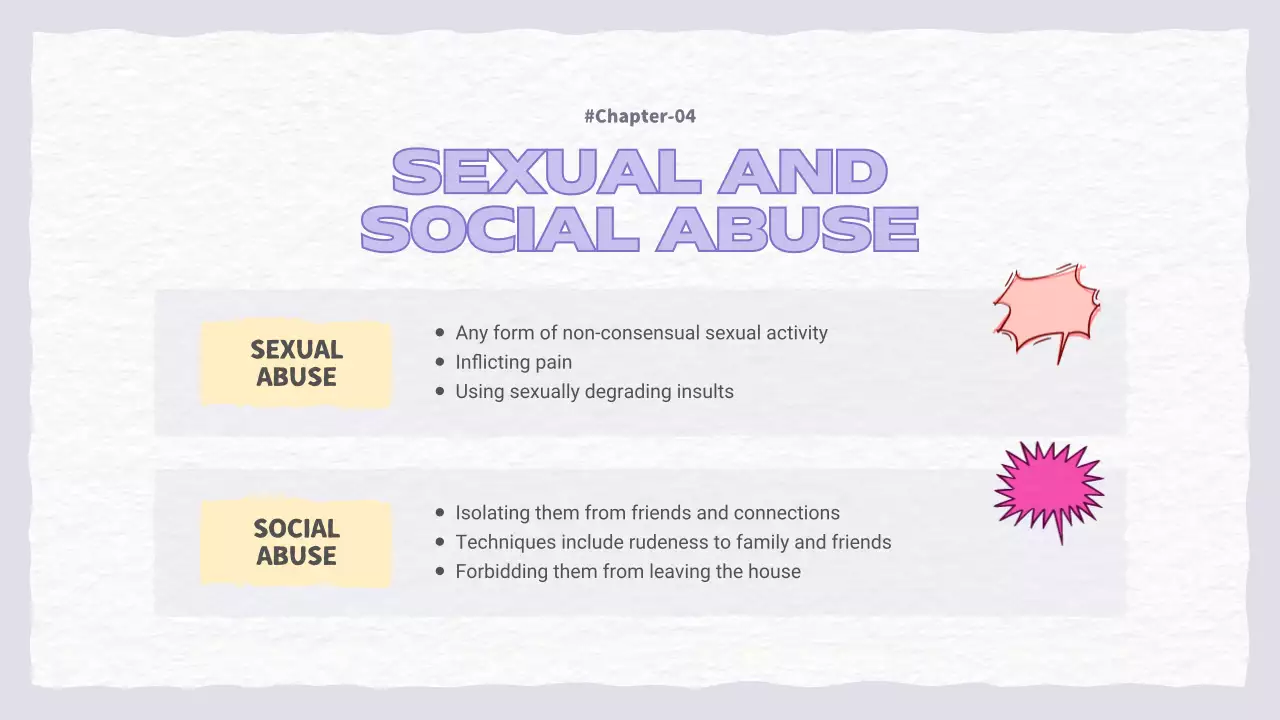 #Chapter-04

SEXUAL AND SOCIAL ABUSE

SEXUAL ABUSE

- Any form of non-consensual sexual activity
- Inflicting pain
- Using sexually degrading insults

SOCIAL ABUSE

- Isolating them from friends and connections
- Techniques include rudeness to family and friends
- Forbidding them from leaving the house